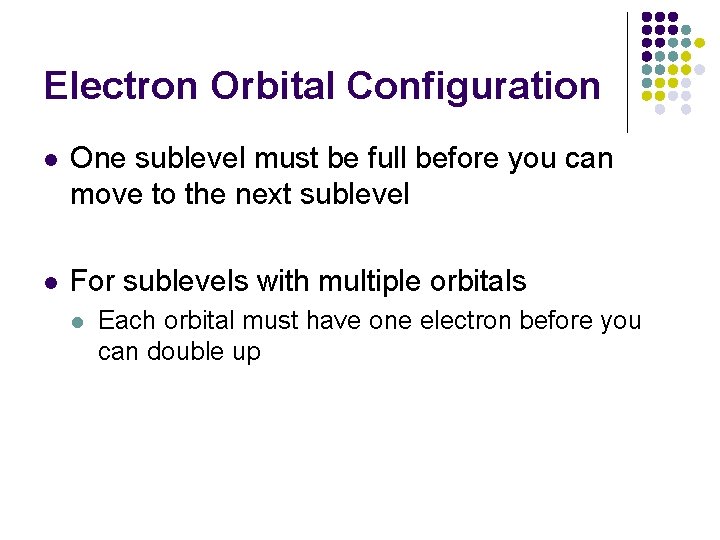 Electron Orbital Configuration

- One sublevel must be full before you can move to the next sublevel

- For sublevels with multiple orbitals
  - Each orbital must have one electron before you can double up